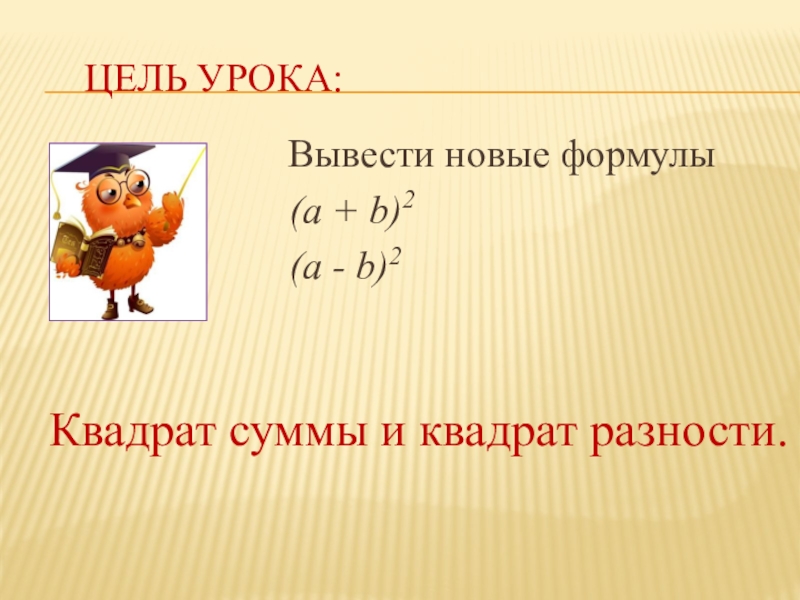 ЦЕЛЬ УРОКА:

Вывести новые формулы

$(a + b)^2$

$(a - b)^2$

Квадрат суммы и квадрат разности.